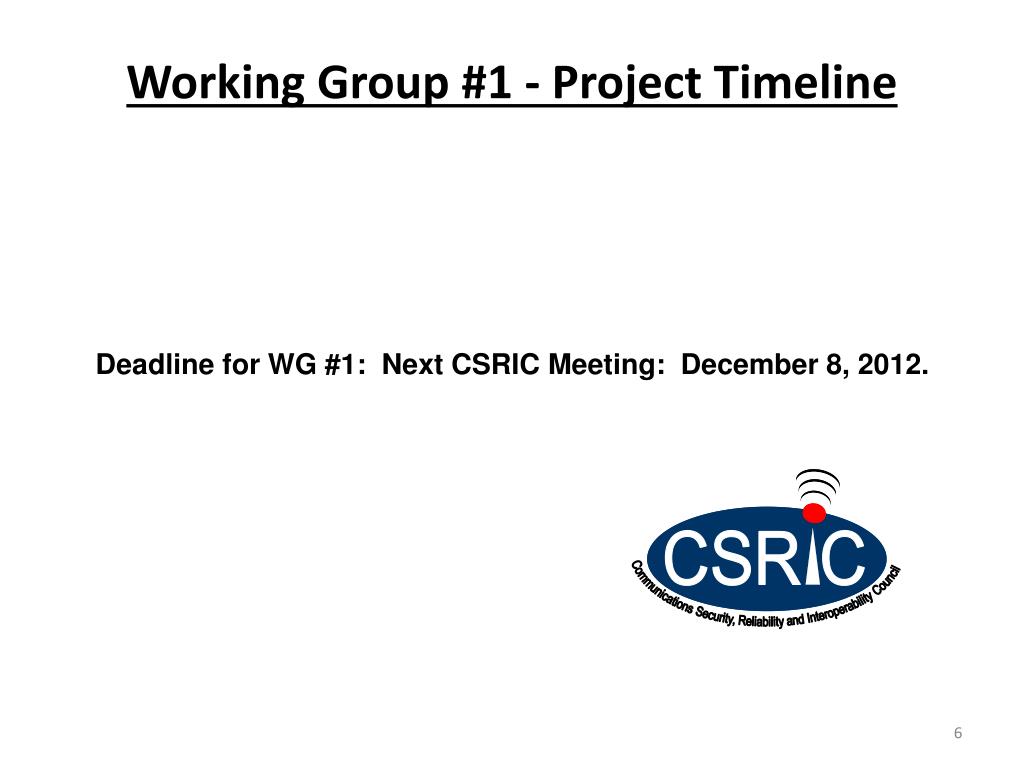 Working Group #1 - Project Timeline

Deadline for WG #1: Next CSRIC Meeting: December 8, 2012.

CSRIC
Communications Security, Reliability and Interoperability Council

6